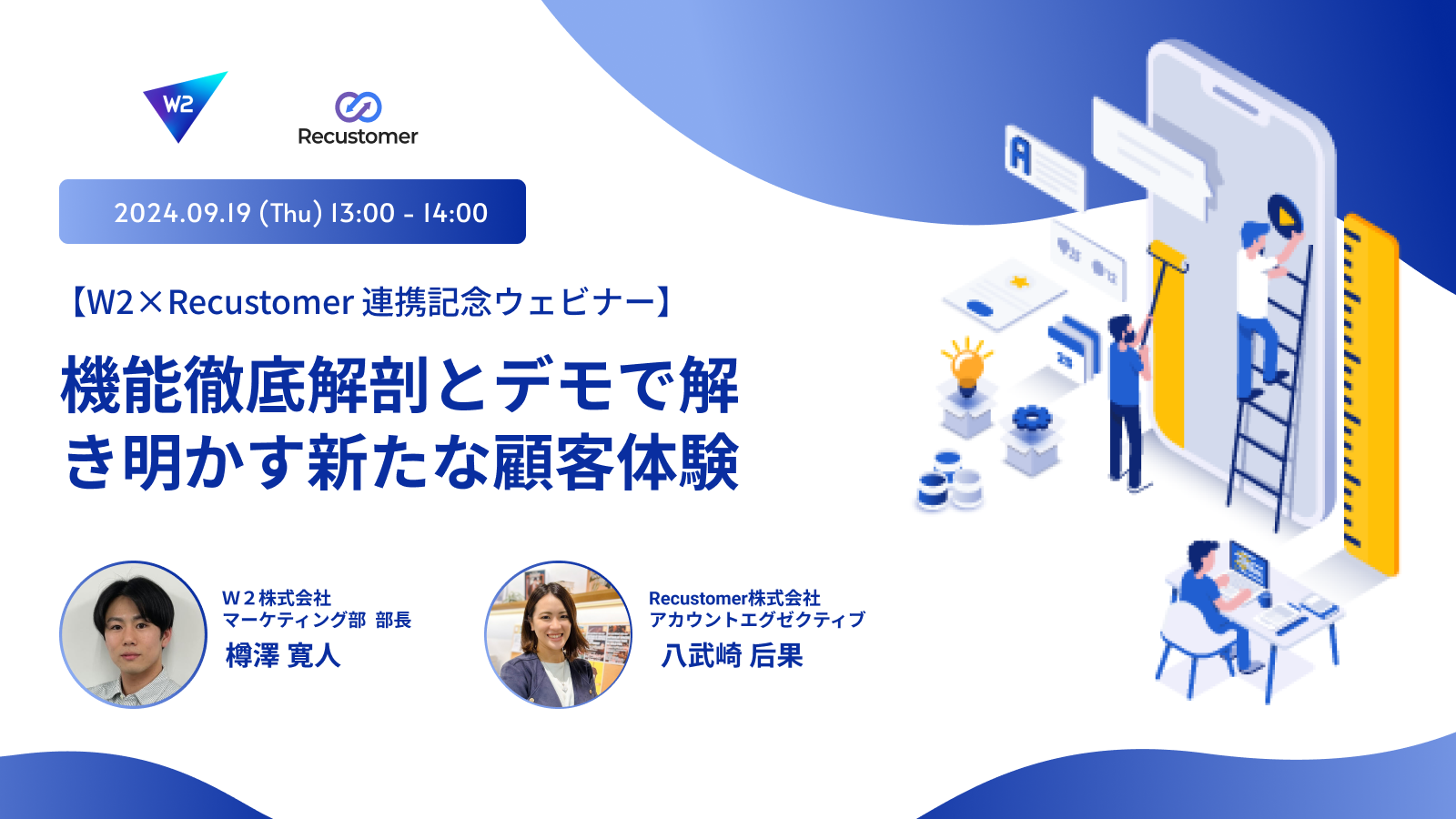 W2

Recustomer

2024.09.19 (Thu) 13:00 - 14:00

【W2×Recustomer 連携記念ウェビナー】

機能徹底解剖とデモで解き明かす新たな顧客体験

W２株式会社
マーケティング部 部長
樽澤 寛人

Recustomer株式会社
アカウントエグゼクティブ
八武崎 后果